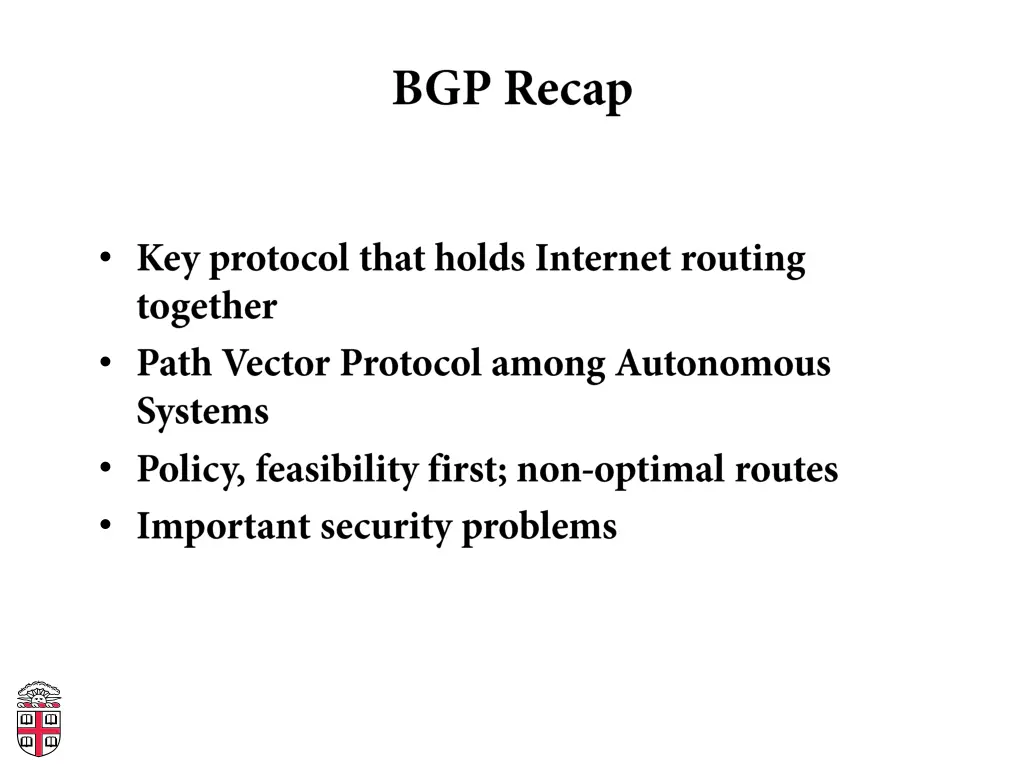 BGP Recap

• Key protocol that holds Internet routing together
• Path Vector Protocol among Autonomous Systems
• Policy, feasibility first; non-optimal routes
• Important security problems